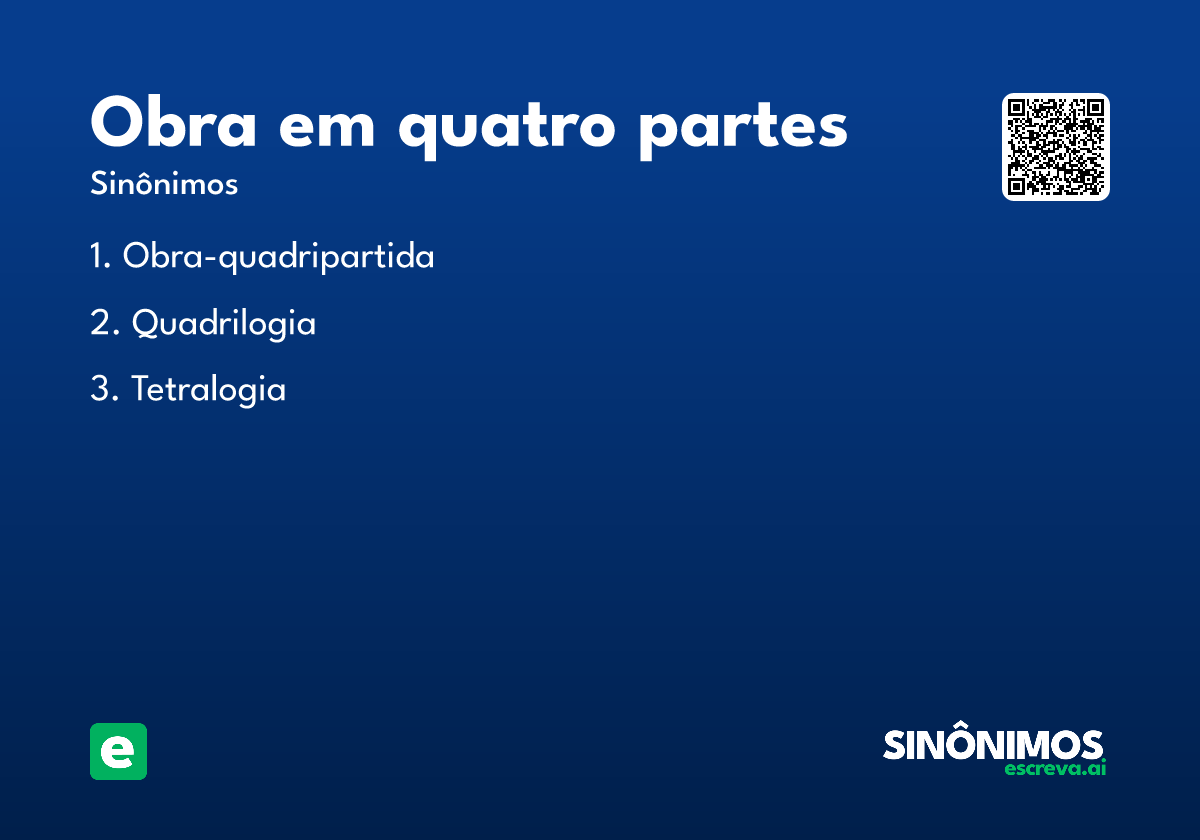 Obra em quatro partes
Sinônimos

1. Obra-quadripartida
2. Quadrilogia
3. Tetralogia

e

SINÔNIMOS
escreva.ai